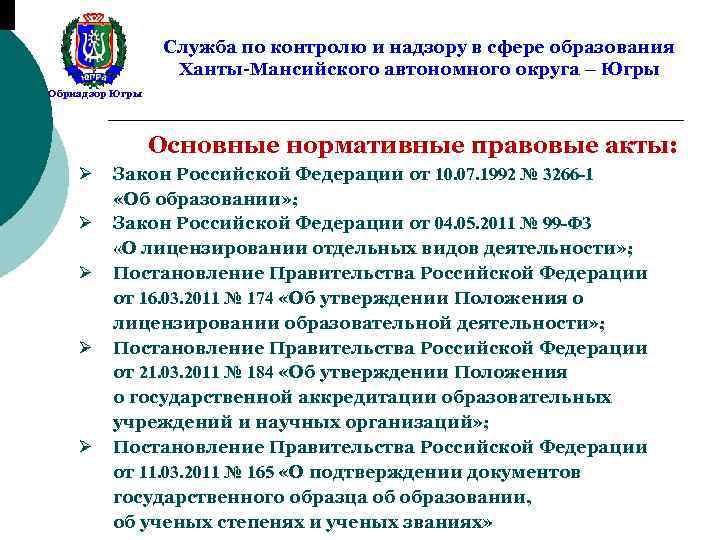 ЮГРА
Обрнадзор Югры

Служба по контролю и надзору в сфере образования Ханты-Мансийского автономного округа – Югры

Основные нормативные правовые акты:

➢ Закон Российской Федерации от 10.07.1992 № 3266-1 «Об образовании»;
➢ Закон Российской Федерации от 04.05.2011 № 99-ФЗ «О лицензировании отдельных видов деятельности»;
➢ Постановление Правительства Российской Федерации от 16.03.2011 № 174 «Об утверждении Положения о лицензировании образовательной деятельности»;
➢ Постановление Правительства Российской Федерации от 21.03.2011 № 184 «Об утверждении Положения о государственной аккредитации образовательных учреждений и научных организаций»;
➢ Постановление Правительства Российской Федерации от 11.03.2011 № 165 «О подтверждении документов государственного образца об образовании, об ученых степенях и ученых званиях»